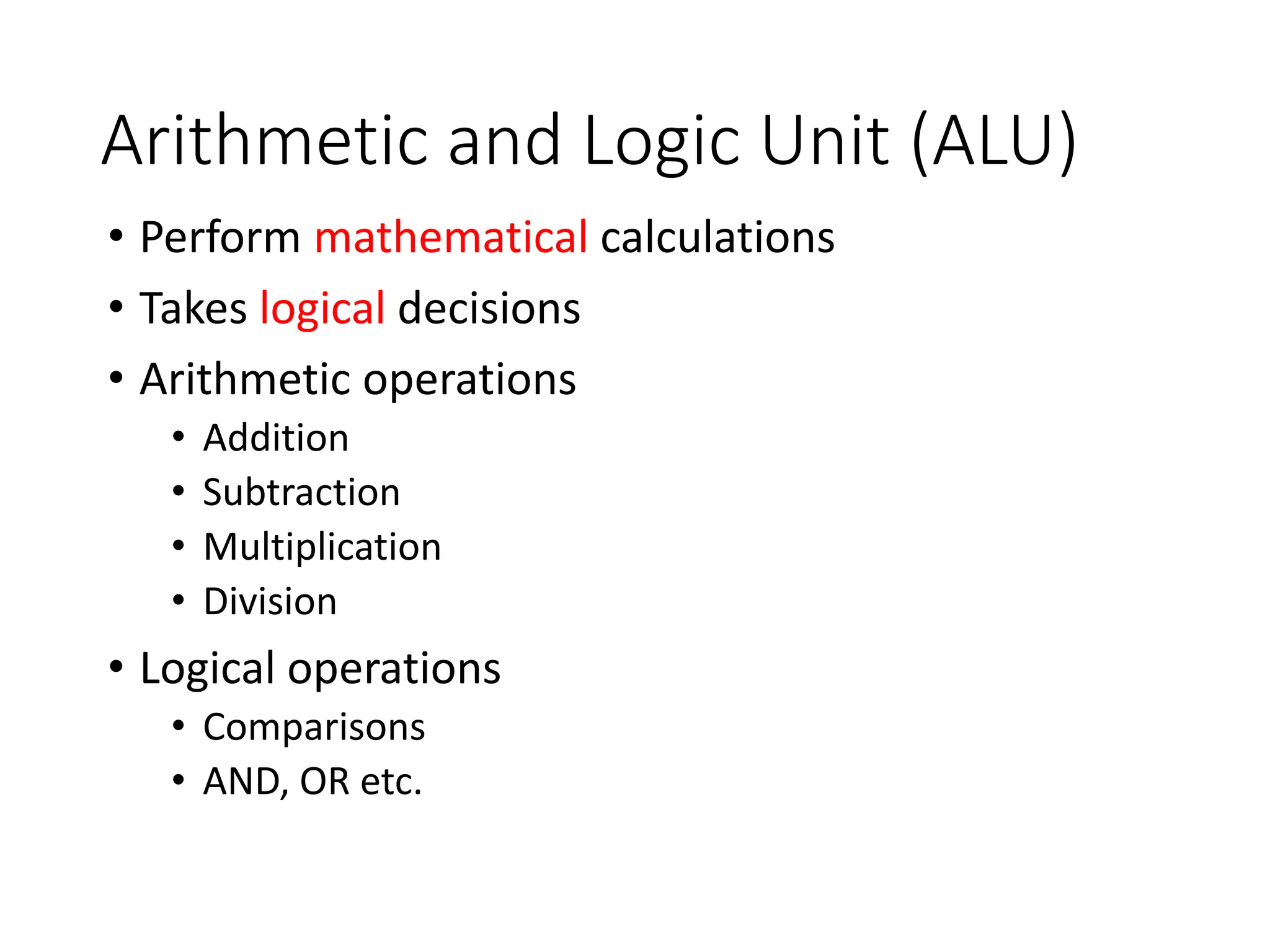 Arithmetic and Logic Unit (ALU)

• Perform mathematical calculations
• Takes logical decisions
• Arithmetic operations
  • Addition
  • Subtraction
  • Multiplication
  • Division
• Logical operations
  • Comparisons
  • AND, OR etc.